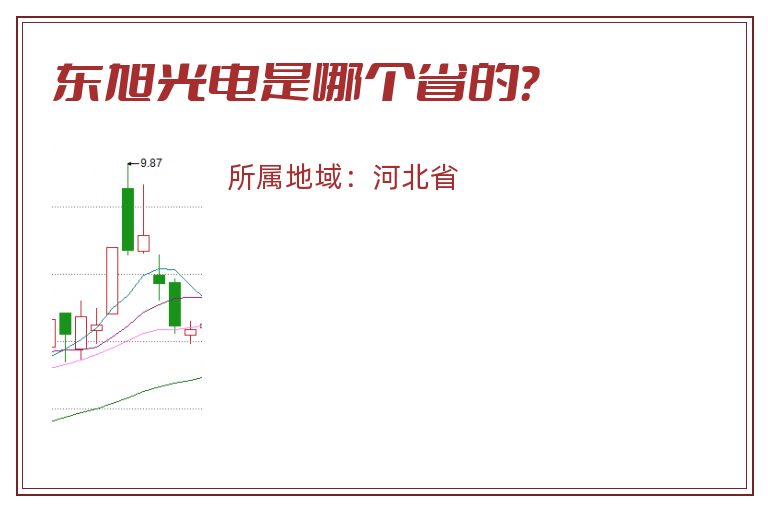 东旭光电是哪个省的?

9.87

所属地域：河北省